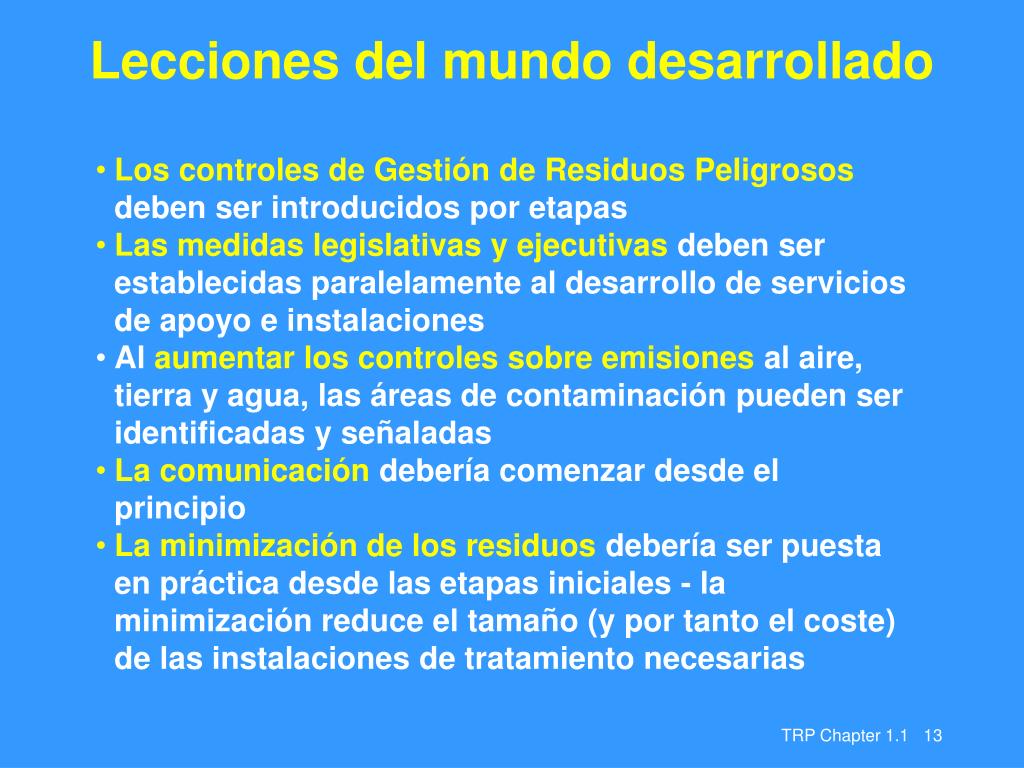 Lecciones del mundo desarrollado

• Los controles de Gestión de Residuos Peligrosos deben ser introducidos por etapas
• Las medidas legislativas y ejecutivas deben ser establecidas paralelamente al desarrollo de servicios de apoyo e instalaciones
• Al aumentar los controles sobre emisiones al aire, tierra y agua, las áreas de contaminación pueden ser identificadas y señaladas
• La comunicación debería comenzar desde el principio
• La minimización de los residuos debería ser puesta en práctica desde las etapas iniciales - la minimización reduce el tamaño (y por tanto el coste) de las instalaciones de tratamiento necesarias

TRP Chapter 1.1 13